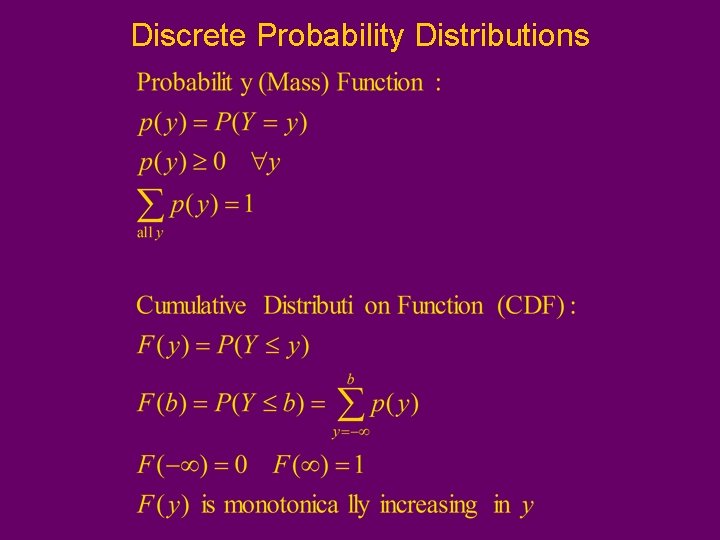 Discrete Probability Distributions

Probabilit y (Mass) Function :

$p(y) = P(Y = y)$

$p(y) \geq 0 \quad \forall y$

$\sum_{\text{all } y} p(y) = 1$

Cumulative Distributi on Function (CDF) :

$F(y) = P(Y \leq y)$

$F(b) = P(Y \leq b) = \sum_{y=-\infty}^{b} p(y)$

$F(-\infty) = 0 \quad F(\infty) = 1$

$F(y)$ is monotonica lly increasing in $y$